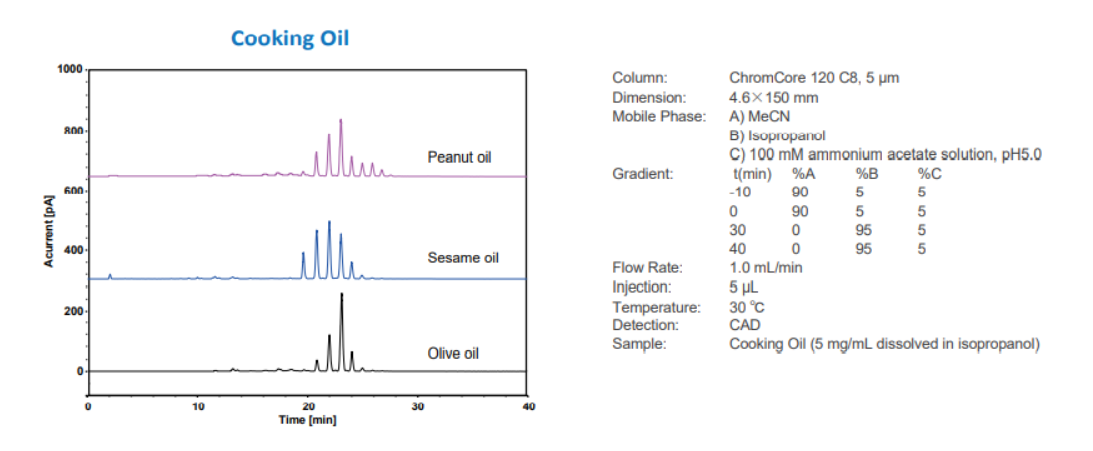 Cooking Oil

1000
800
600
400
200
0
Acurrent [pA]

Peanut oil
Sesame oil
Olive oil

0
10
20
30
40
Time [min]

Column: ChromCore 120 C8, 5 μm
Dimension: 4.6×150 mm
Mobile Phase: A) MeCN
B) Isopropanol
C) 100 mM ammonium acetate solution, pH5.0
Gradient:

| t(min) | %A | %B | %C |
|---|---|---|---|
| -10 | 90 | 5 | 5 |
| 0 | 90 | 5 | 5 |
| 30 | 0 | 95 | 5 |
| 40 | 0 | 95 | 5 |

Flow Rate: 1.0 mL/min
Injection: 5 μL
Temperature: 30 ℃
Detection: CAD
Sample: Cooking Oil (5 mg/mL dissolved in isopropanol)